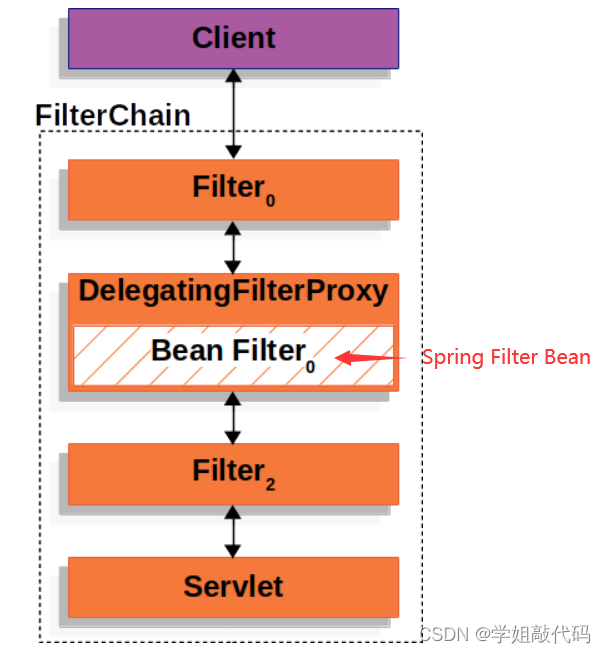 Client

FilterChain

Filter$_0$

DelegatingFilterProxy

Bean Filter$_0$

Spring Filter Bean

Filter$_2$

Servlet

CSDN @学姐敲代码